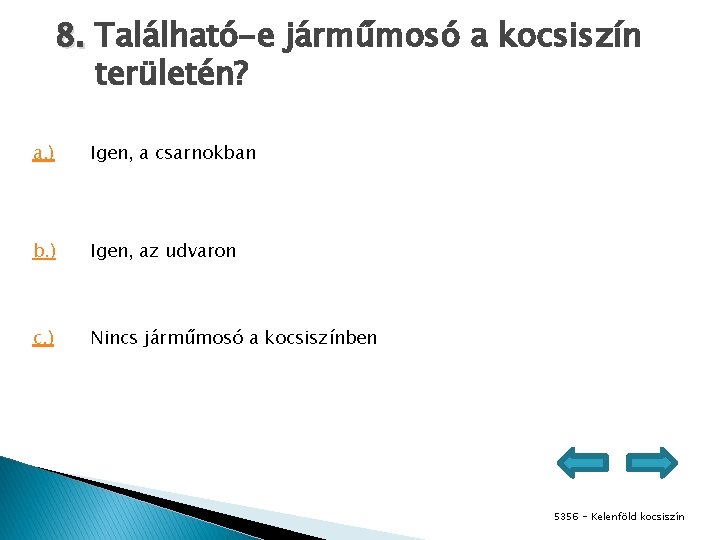 8. Található-e járműmosó a kocsiszín területén?

a.) Igen, a csarnokban

b.) Igen, az udvaron

c.) Nincs járműmosó a kocsiszínben

5356 - Kelenföld kocsiszín